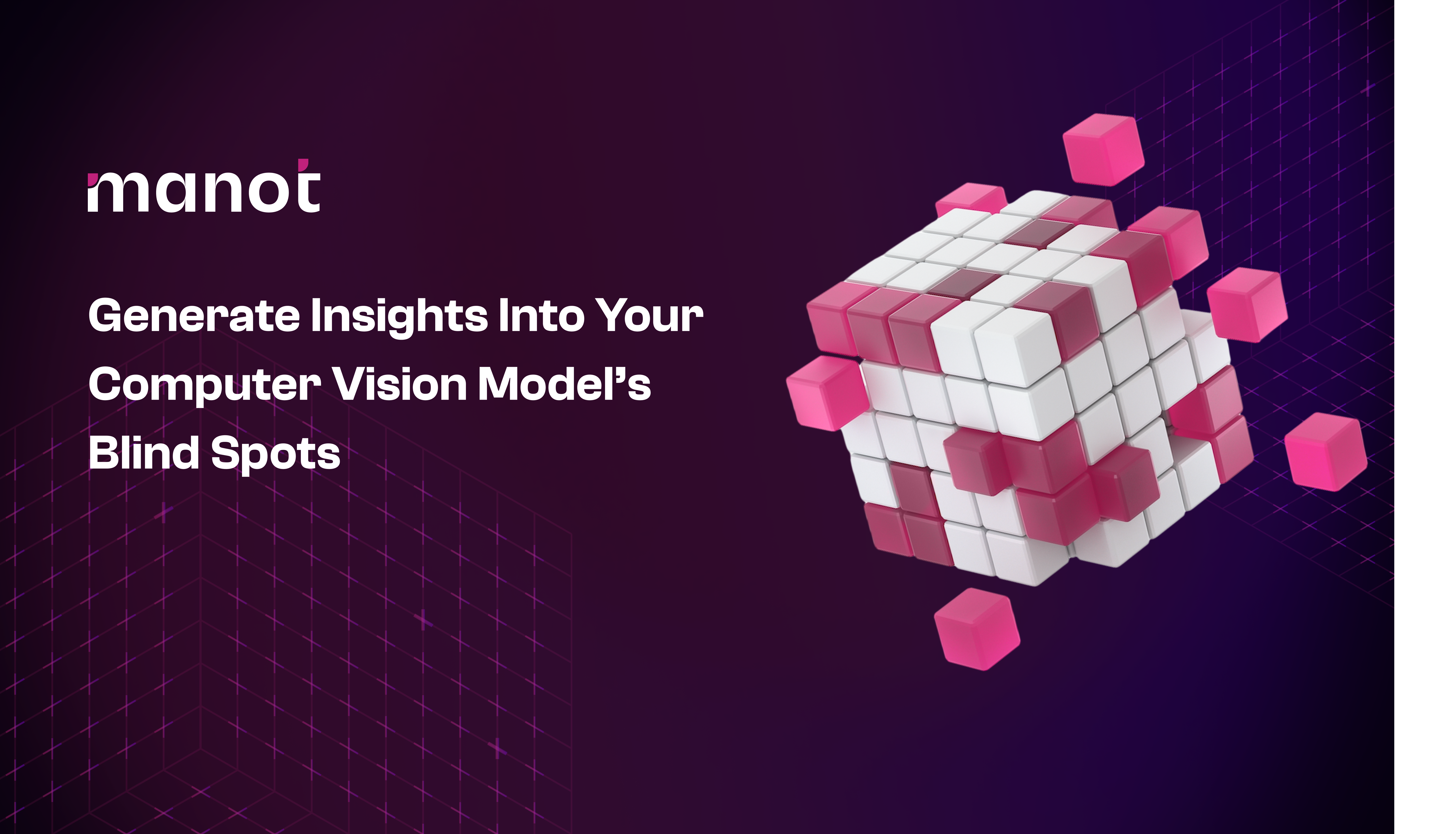 manot

Generate Insights Into Your Computer Vision Model’s Blind Spots